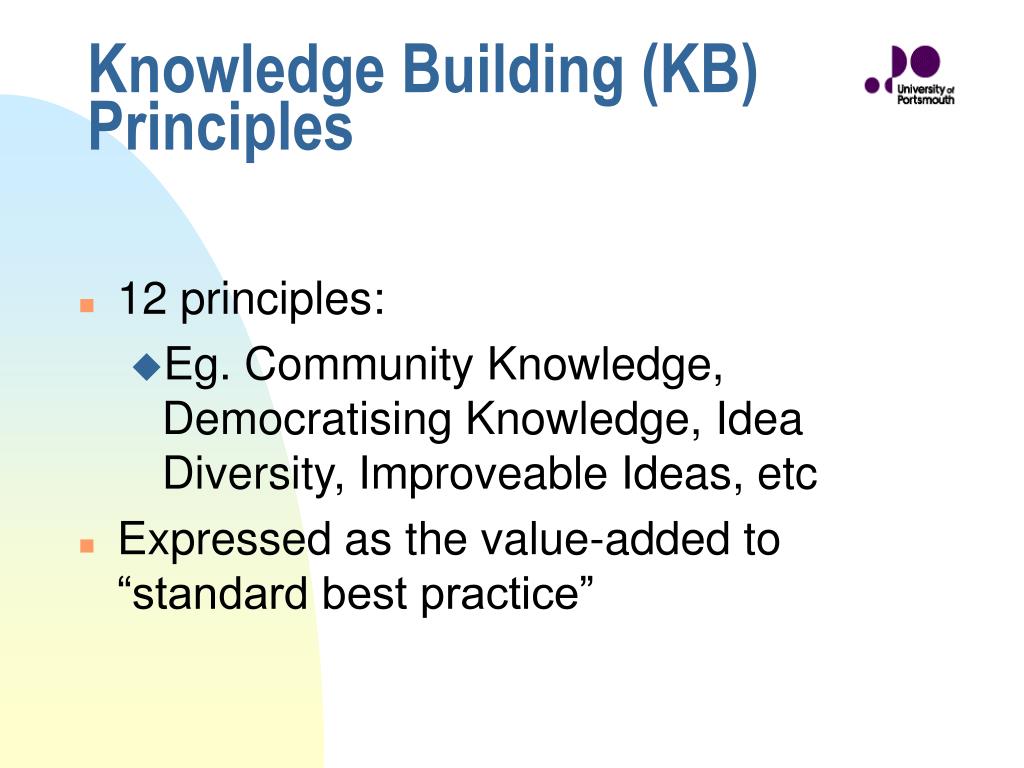 Knowledge Building (KB) Principles

University of Portsmouth

12 principles:

Eg. Community Knowledge, Democratising Knowledge, Idea Diversity, Improveable Ideas, etc

Expressed as the value-added to “standard best practice”